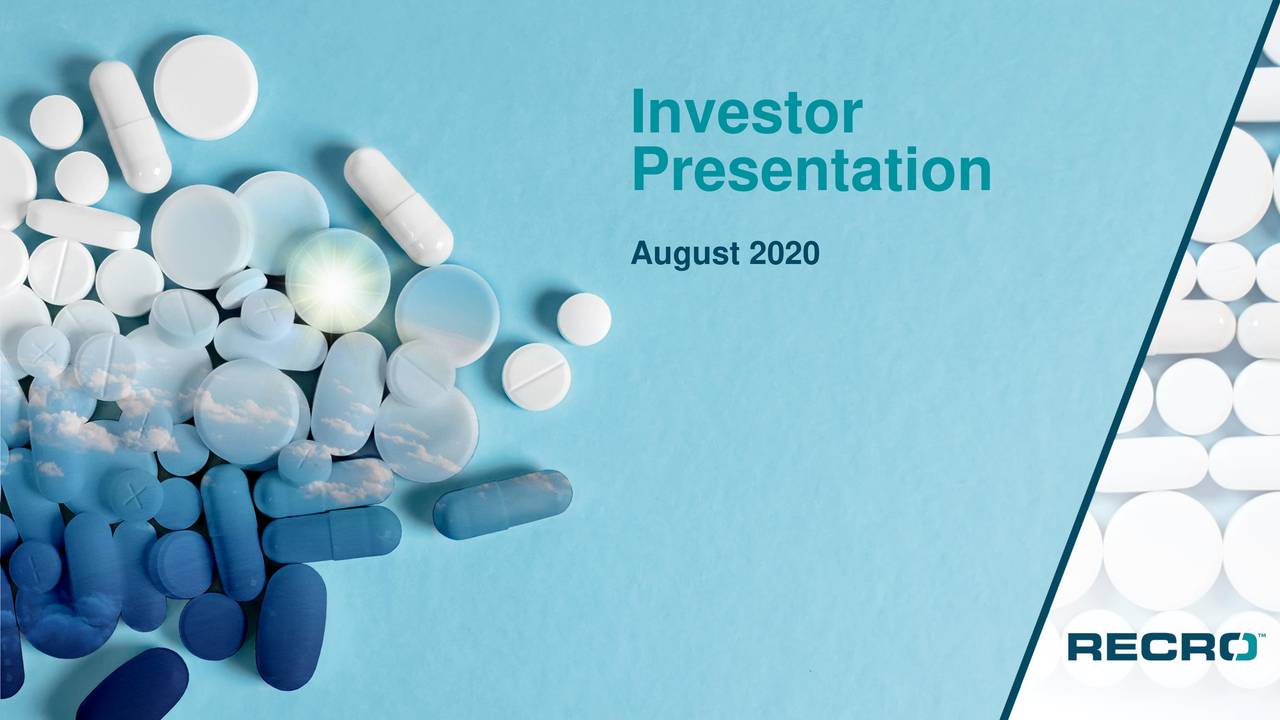 Investor Presentation

August 2020

RECRO™